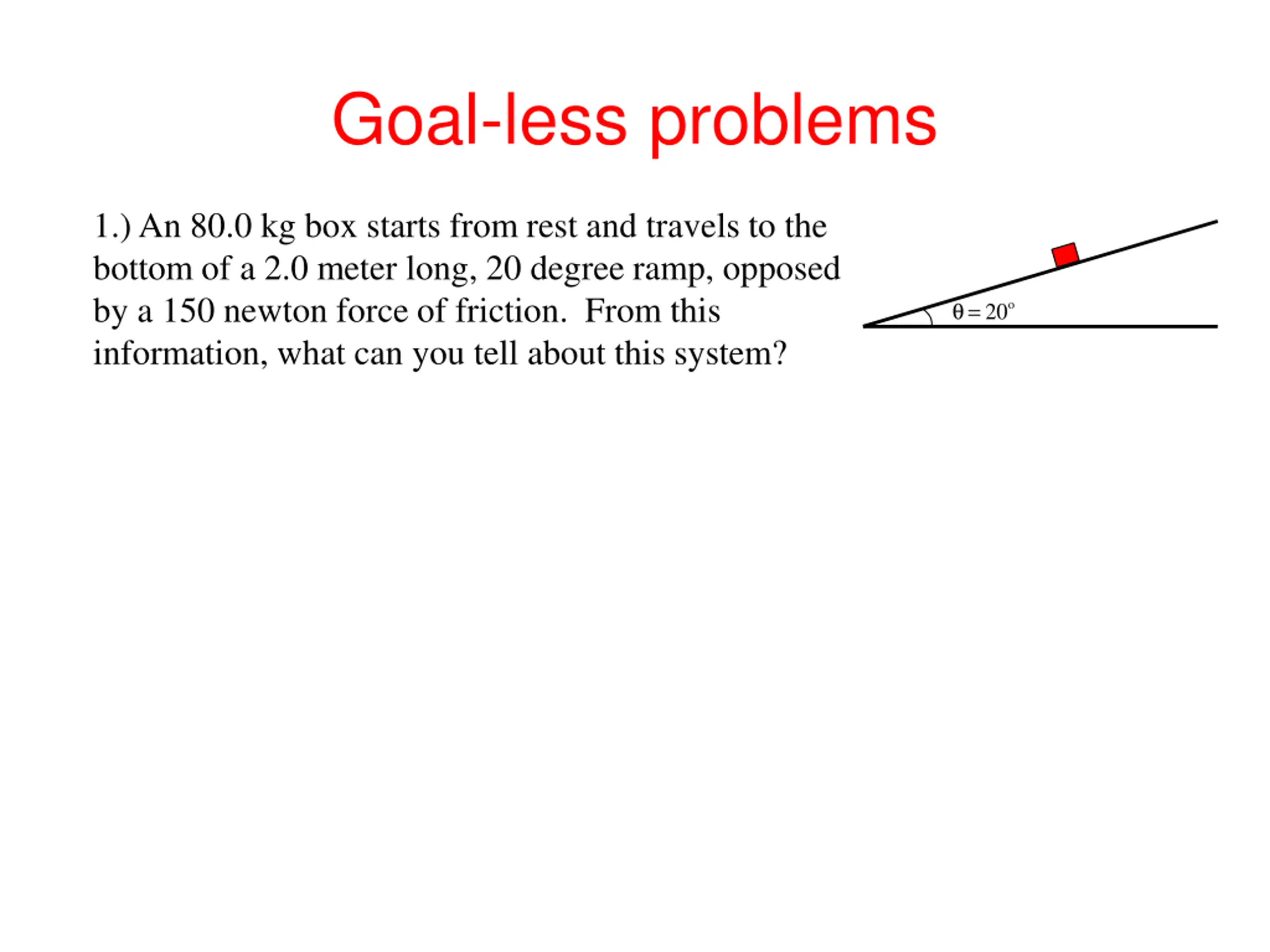 Goal-less problems

1.) An 80.0 kg box starts from rest and travels to the bottom of a 2.0 meter long, 20 degree ramp, opposed by a 150 newton force of friction.  From this information, what can you tell about this system?

$\theta = 20^\circ$